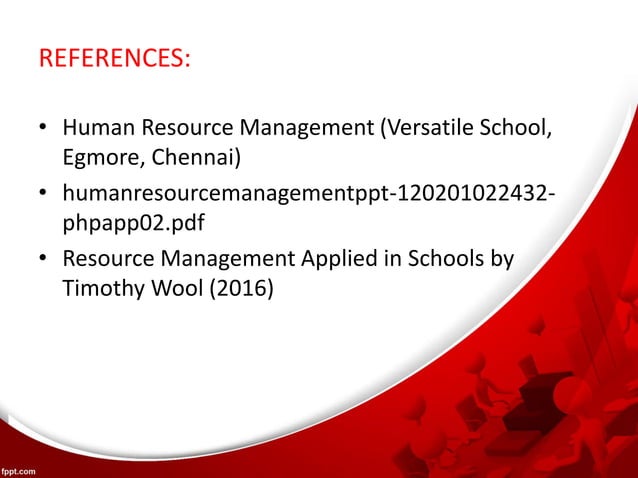 REFERENCES:

• Human Resource Management (Versatile School, Egmore, Chennai)

• humanresourcemanagementppt-120201022432-phpapp02.pdf

• Resource Management Applied in Schools by Timothy Wool (2016)

fppt.com